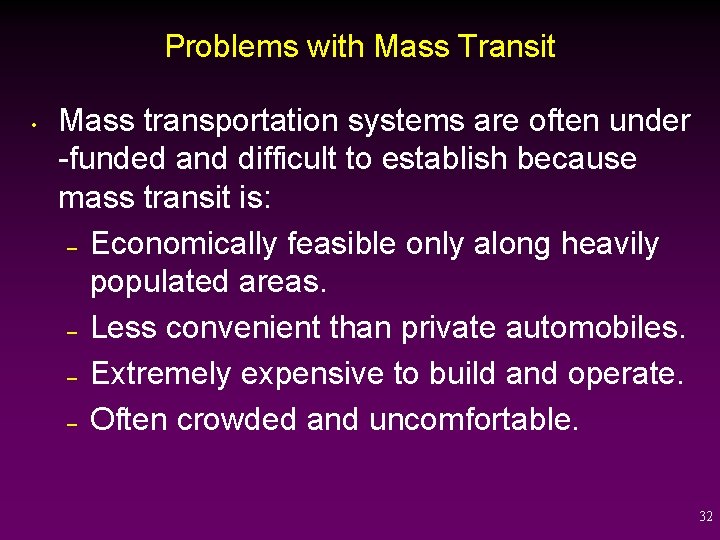 Problems with Mass Transit

• Mass transportation systems are often under -funded and difficult to establish because mass transit is:

– Economically feasible only along heavily populated areas.
– Less convenient than private automobiles.
– Extremely expensive to build and operate.
– Often crowded and uncomfortable.

32